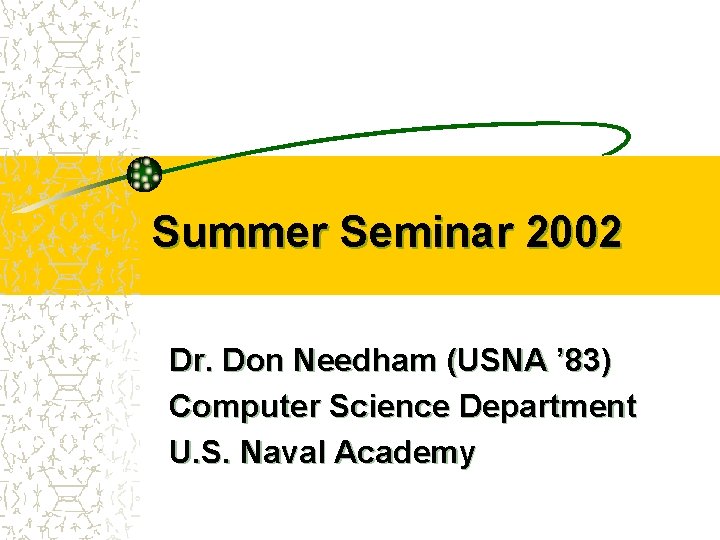 Summer Seminar 2002

Dr. Don Needham (USNA ’83)
Computer Science Department
U.S. Naval Academy